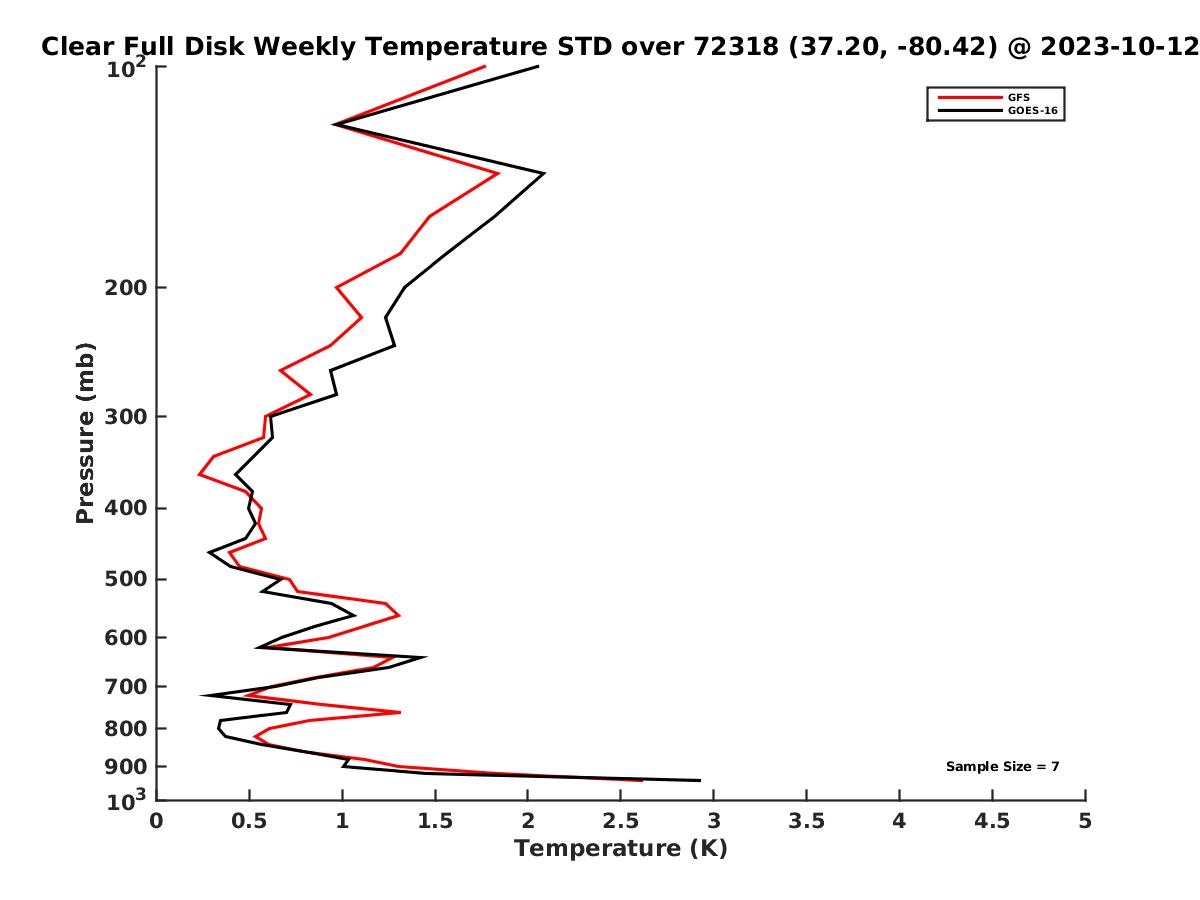 Clear Full Disk Weekly Temperature STD over 72318 (37.20, -80.42) @ 2023-10-12

GFS
GOES-16

Pressure (mb)

$10^2$
200
300
400
500
600
700
800
900
$10^3$

Sample Size = 7

0
0.5
1
1.5
2
2.5
3
3.5
4
4.5
5
Temperature (K)